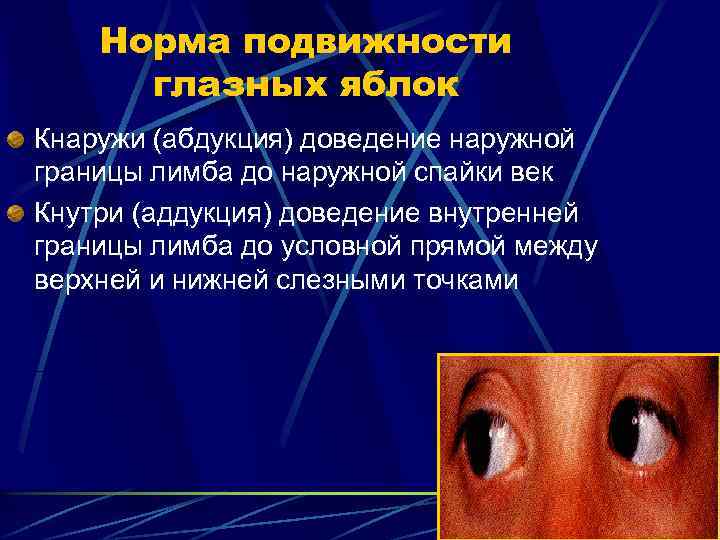 Норма подвижности глазных яблок

Кнаружи (абдукция) доведение наружной границы лимба до наружной спайки век

Кнутри (аддукция) доведение внутренней границы лимба до условной прямой между верхней и нижней слезными точками